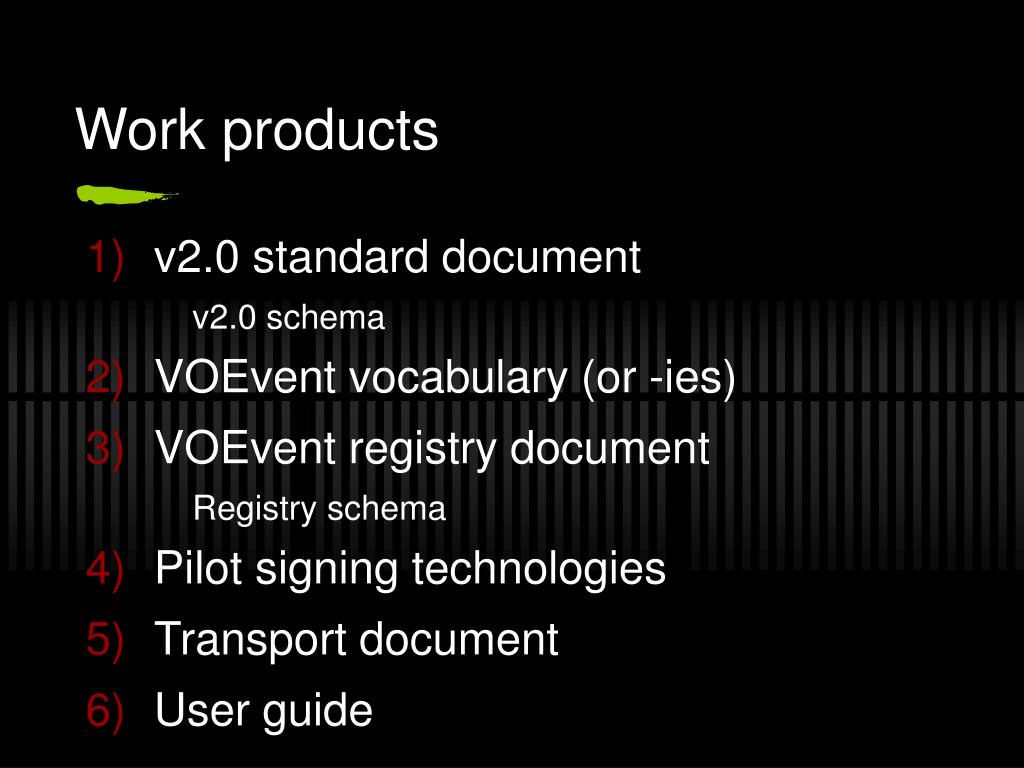 Work products

1) v2.0 standard document
v2.0 schema
2) VOEvent vocabulary (or -ies)
3) VOEvent registry document
Registry schema
4) Pilot signing technologies
5) Transport document
6) User guide